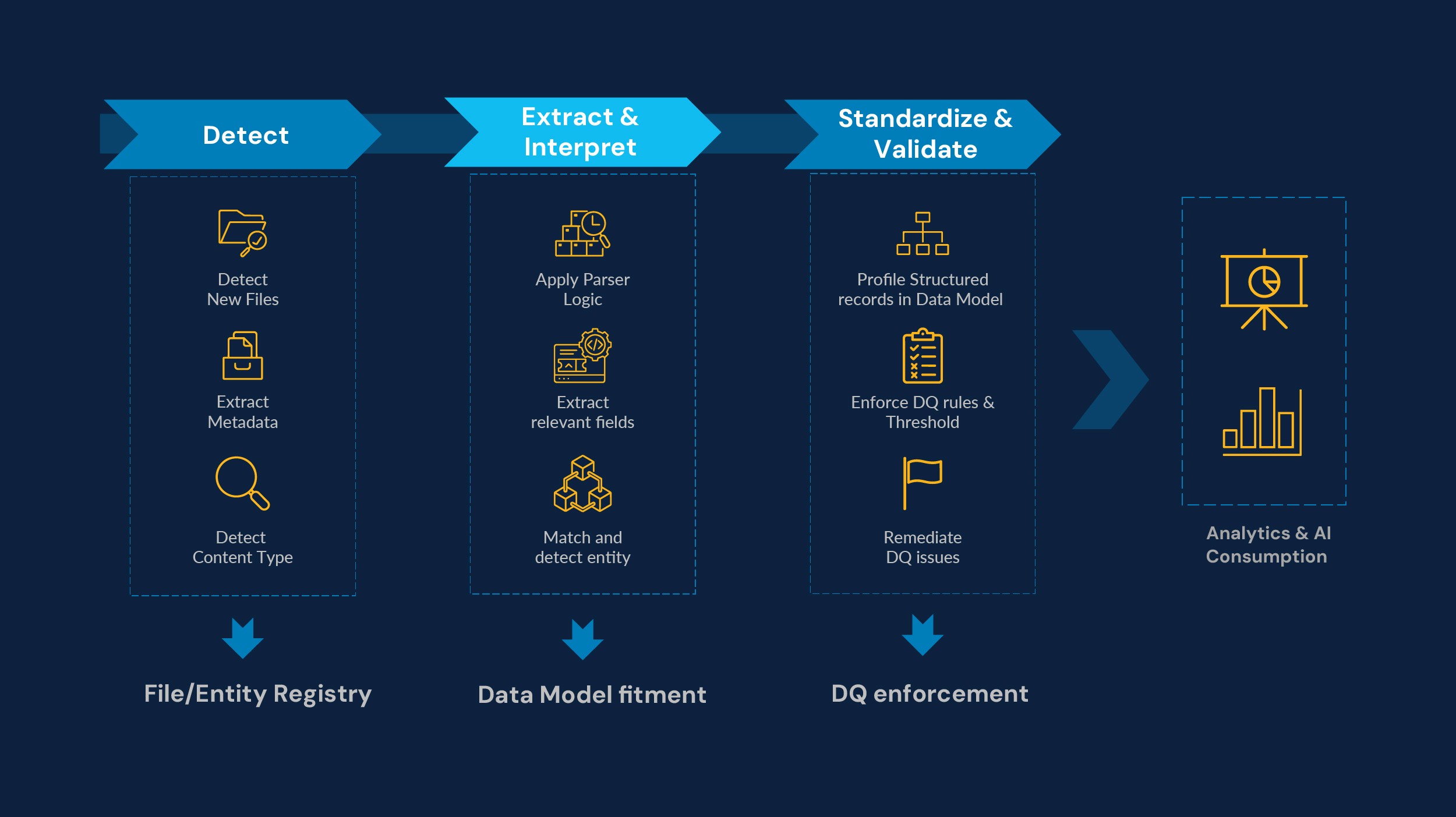 Detect

Detect New Files

Extract Metadata

Detect Content Type

File/Entity Registry

Extract & Interpret

Apply Parser Logic

Extract relevant fields

Match and detect entity

Data Model fitment

Standardize & Validate

Profile Structured records in Data Model

Enforce DQ rules & Threshold

Remediate DQ issues

DQ enforcement

Analytics & AI Consumption